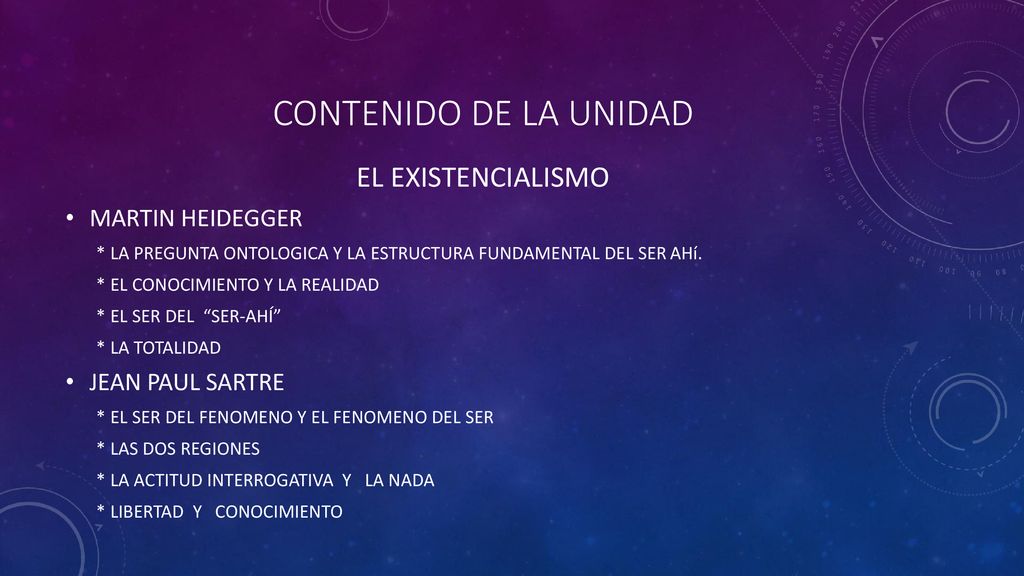 CONTENIDO DE LA UNIDAD

EL EXISTENCIALISMO

• MARTIN HEIDEGGER

* LA PREGUNTA ONTOLOGICA Y LA ESTRUCTURA FUNDAMENTAL DEL SER AHí.

* EL CONOCIMIENTO Y LA REALIDAD

* EL SER DEL “SER-AHÍ”

* LA TOTALIDAD

• JEAN PAUL SARTRE

* EL SER DEL FENOMENO Y EL FENOMENO DEL SER

* LAS DOS REGIONES

* LA ACTITUD INTERROGATIVA Y LA NADA

* LIBERTAD Y CONOCIMIENTO